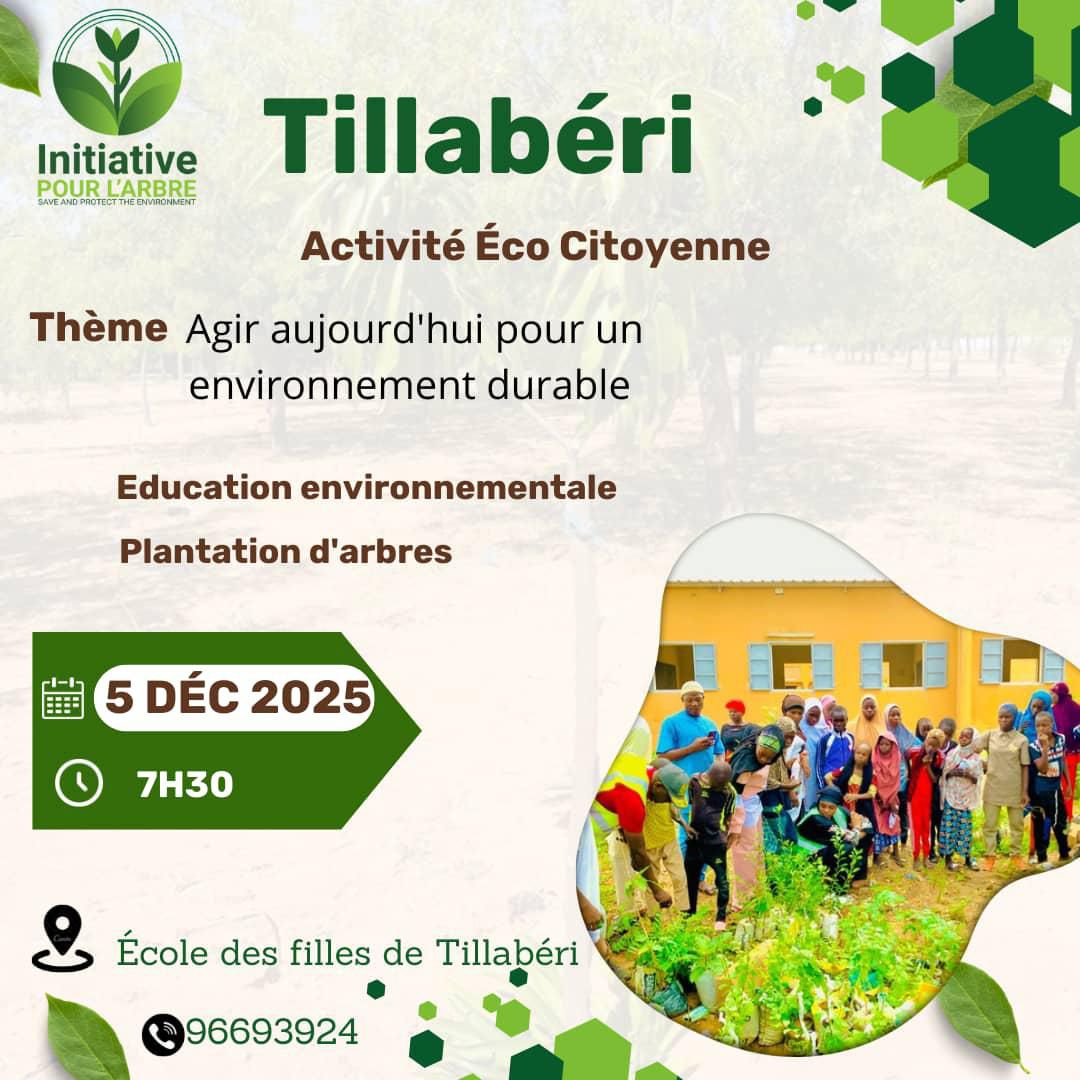 Initiative
POUR L'ARBRE
SAVE AND PROTECT THE ENVIRONMENT

Tillabéri

Activité Éco Citoyenne

Thème Agir aujourd'hui pour un environnement durable

Education environnementale

Plantation d'arbres

5 DÉC 2025

7H30

École des filles de Tillabéri

96693924